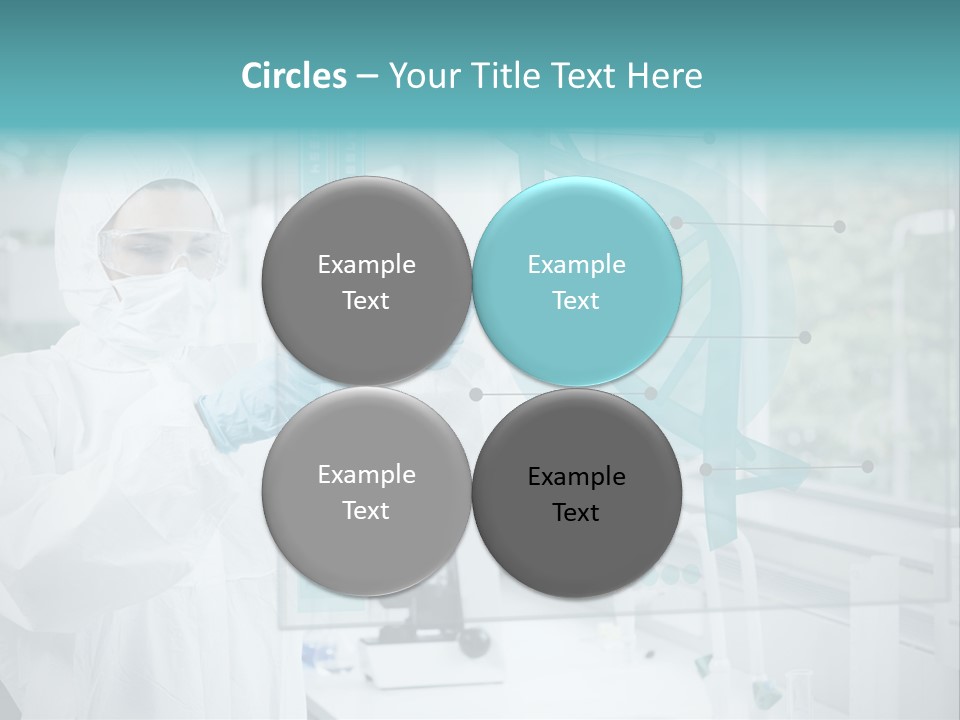 Circles – Your Title Text Here

Example Text

Example Text

Example Text

Example Text